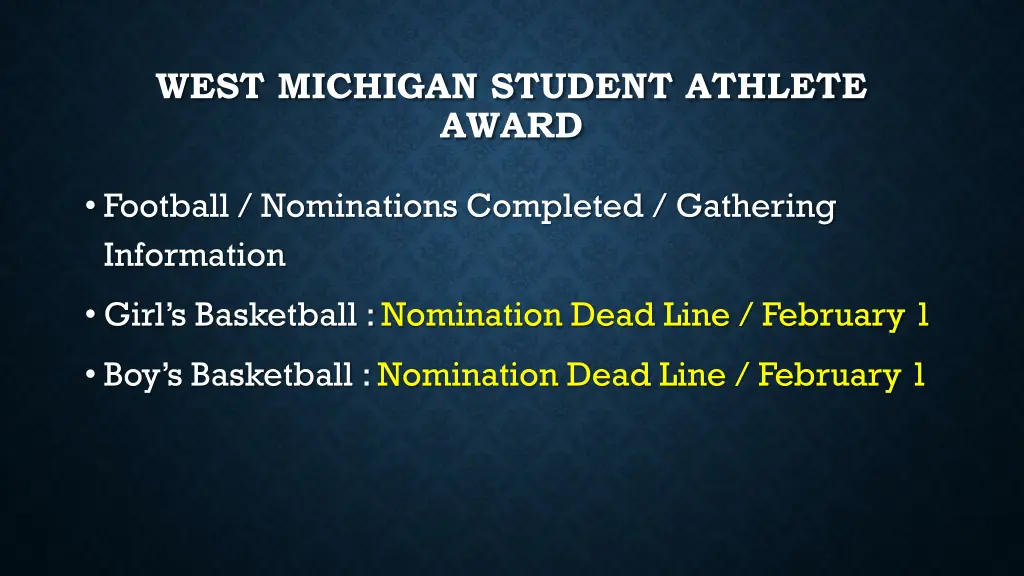 WEST MICHIGAN STUDENT ATHLETE AWARD

• Football / Nominations Completed / Gathering Information

• Girl's Basketball : Nomination Dead Line / February 1

• Boy's Basketball : Nomination Dead Line / February 1